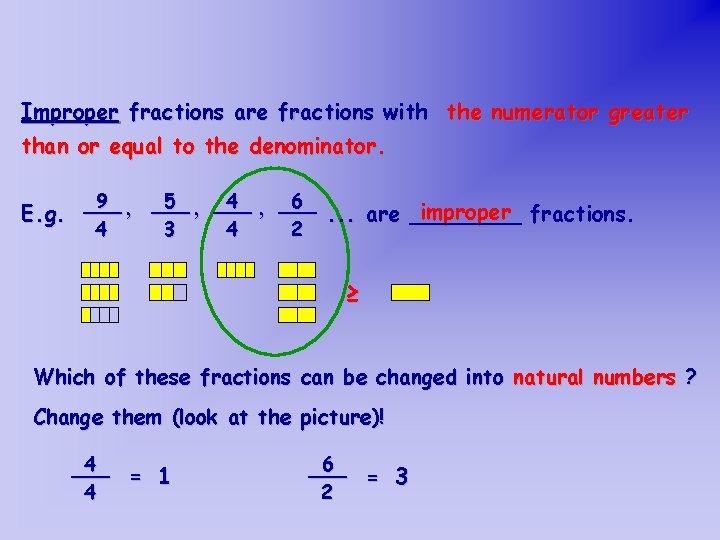 Improper fractions are fractions with the numerator greater than or equal to the denominator.

E.g. $\frac{9}{4}$, $\frac{5}{3}$, $\frac{4}{4}$, $\frac{6}{2}$ ... are improper fractions.

$\geq$

Which of these fractions can be changed into natural numbers ?

Change them (look at the picture)!

$\frac{4}{4} = 1$ $\frac{6}{2} = 3$